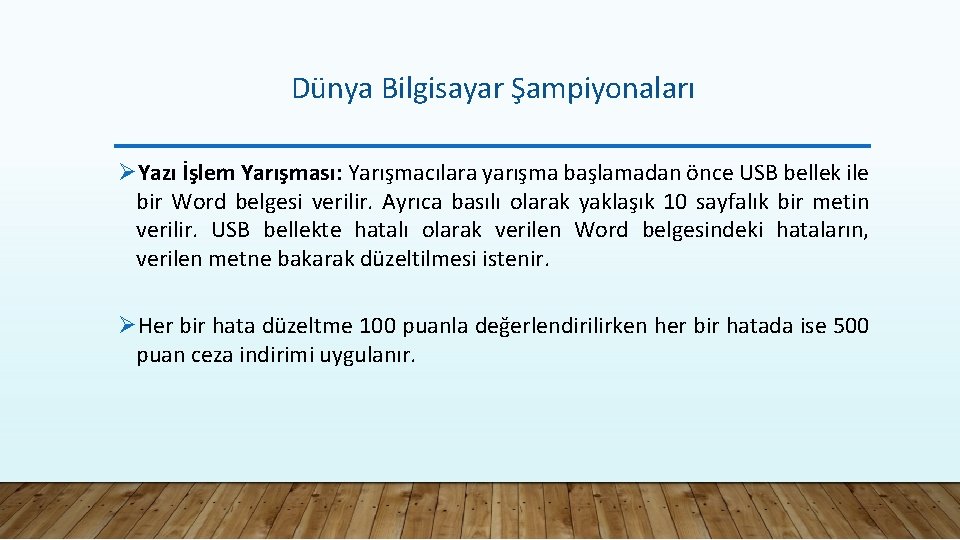 Dünya Bilgisayar Şampiyonaları

➢Yazı İşlem Yarışması: Yarışmacılara yarışma başlamadan önce USB bellek ile bir Word belgesi verilir. Ayrıca basılı olarak yaklaşık 10 sayfalık bir metin verilir. USB bellekte hatalı olarak verilen Word belgesindeki hataların, verilen metne bakarak düzeltilmesi istenir.

➢Her bir hata düzeltme 100 puanla değerlendirilirken her bir hatada ise 500 puan ceza indirimi uygulanır.